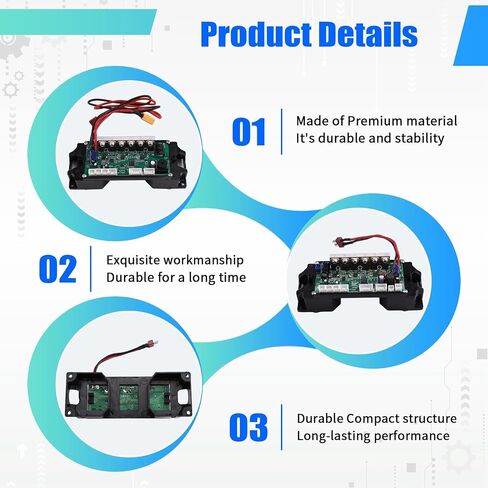 Product Details

01

Made of Premium material
It's durable and stability

02

Exquisite workmanship
Durable for a long time

03

Durable Compact structure
Long-lasting performance